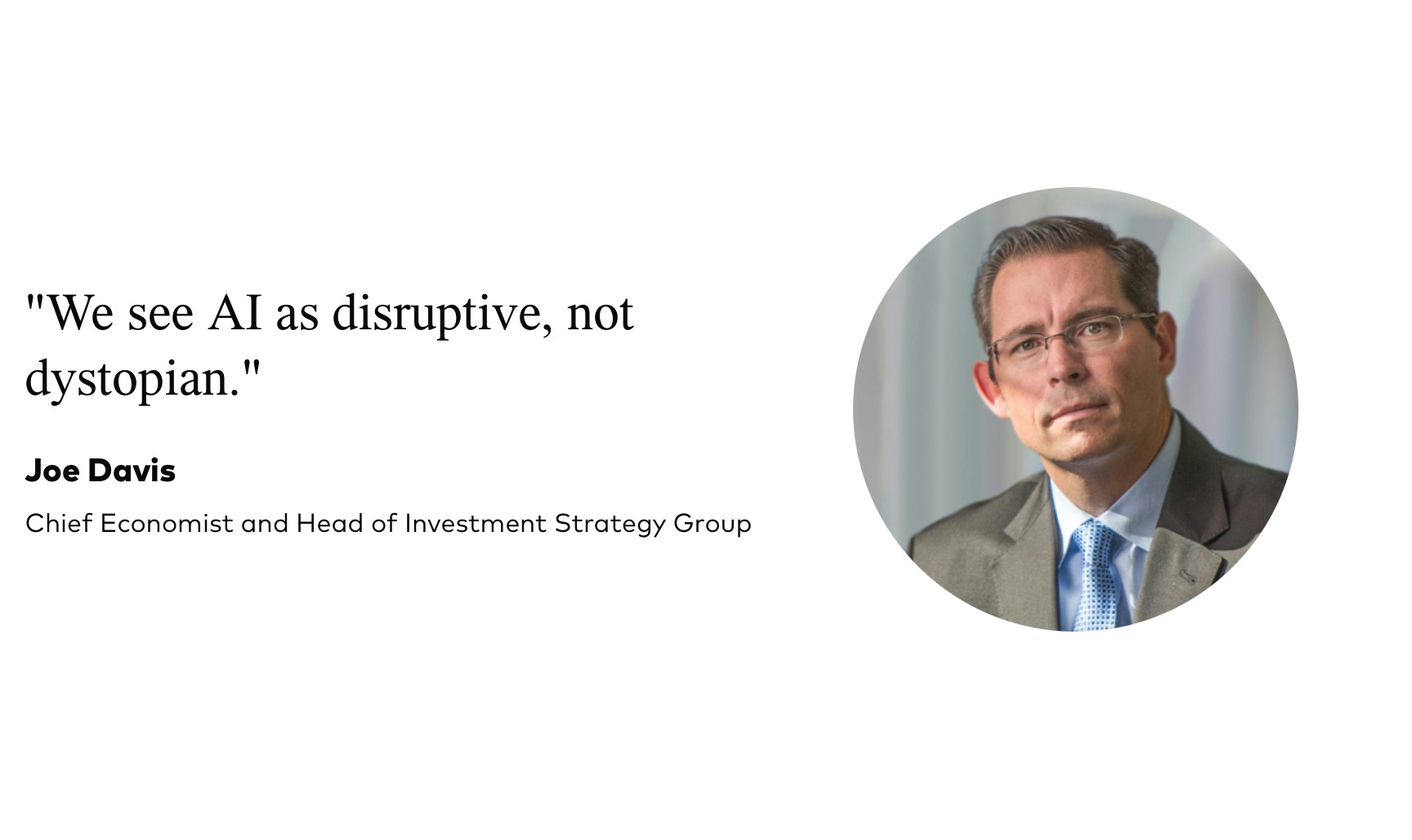 "We see AI as disruptive, not dystopian."

Joe Davis

Chief Economist and Head of Investment Strategy Group